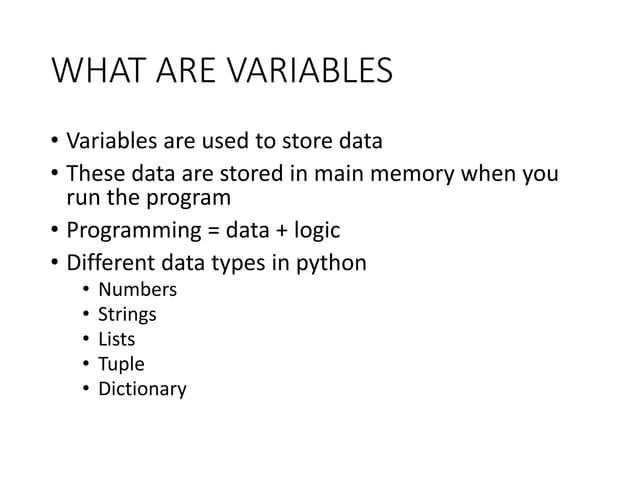 WHAT ARE VARIABLES

• Variables are used to store data
• These data are stored in main memory when you run the program
• Programming = data + logic
• Different data types in python
  • Numbers
  • Strings
  • Lists
  • Tuple
  • Dictionary